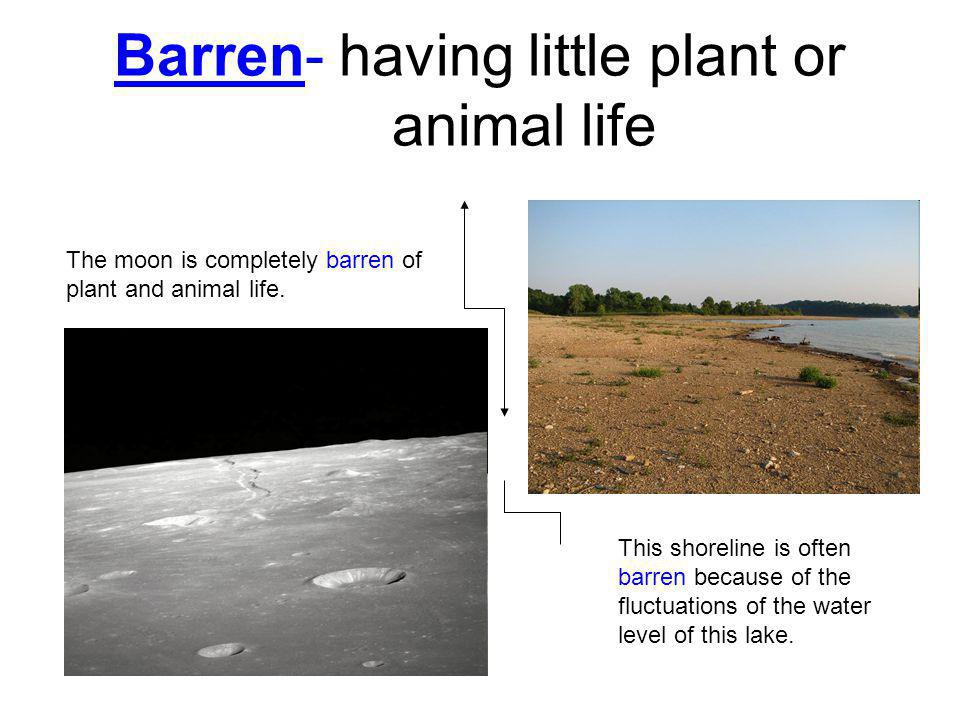 Barren- having little plant or animal life

The moon is completely barren of plant and animal life.

This shoreline is often barren because of the fluctuations of the water level of this lake.